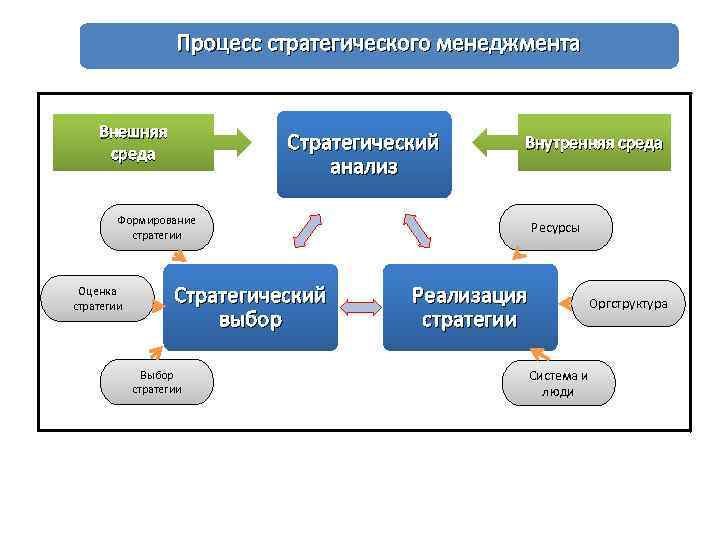 Процесс стратегического менеджмента

Внешняя среда

Стратегический анализ

Внутренняя среда

Формирование стратегии

Ресурсы

Оценка стратегии

Стратегический выбор

Реализация стратегии

Оргструктура

Выбор стратегии

Система и люди